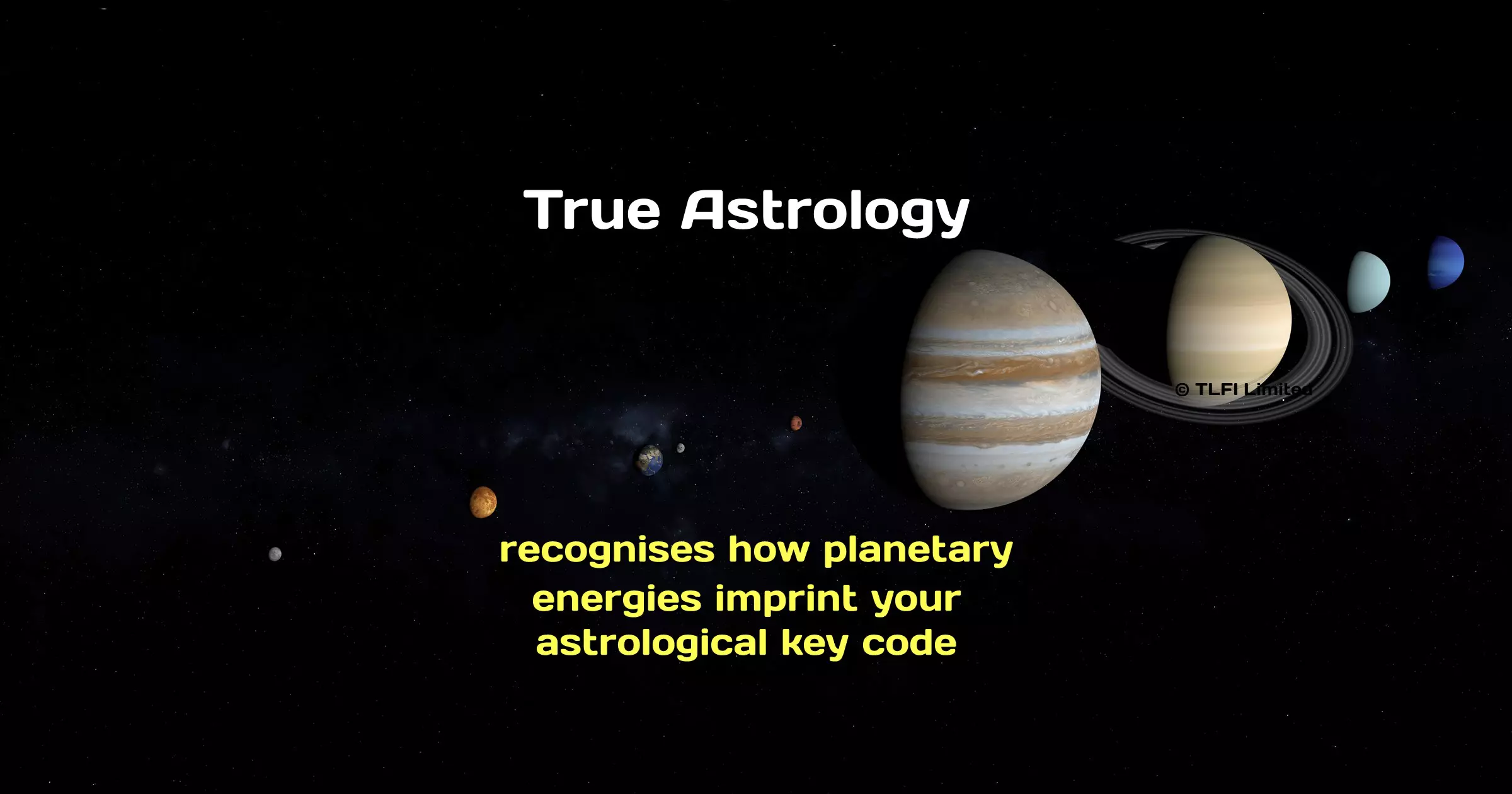 True Astrology

© TLFI Limited

recognises how planetary energies imprint your astrological key code